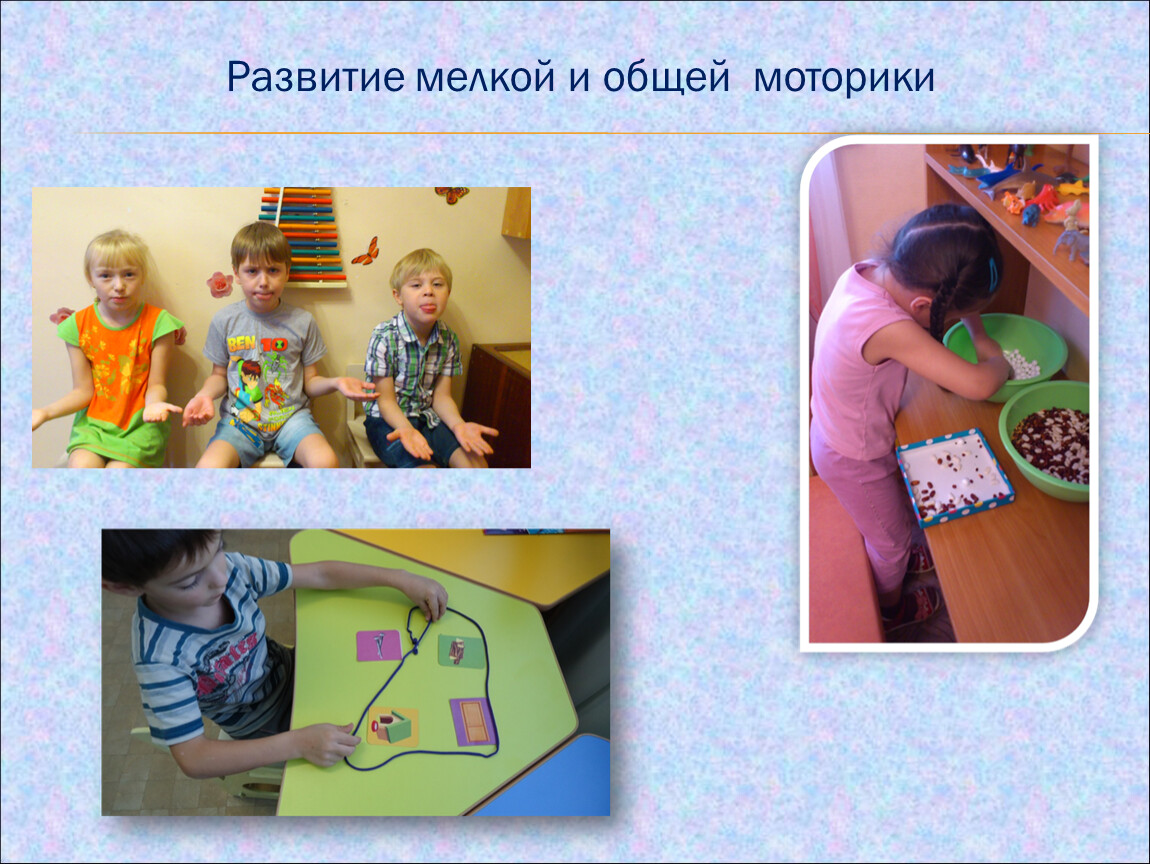 Развитие мелкой и общей моторики

BEN 10